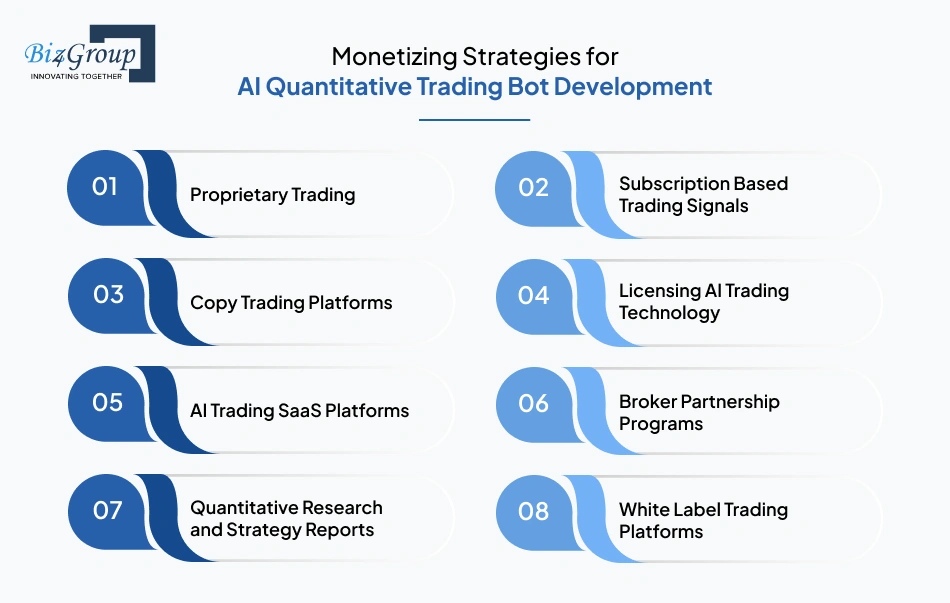 Biz4Group
INNOVATING TOGETHER

Monetizing Strategies for
AI Quantitative Trading Bot Development

01 Proprietary Trading

02 Subscription Based Trading Signals

03 Copy Trading Platforms

04 Licensing AI Trading Technology

05 AI Trading SaaS Platforms

06 Broker Partnership Programs

07 Quantitative Research and Strategy Reports

08 White Label Trading Platforms